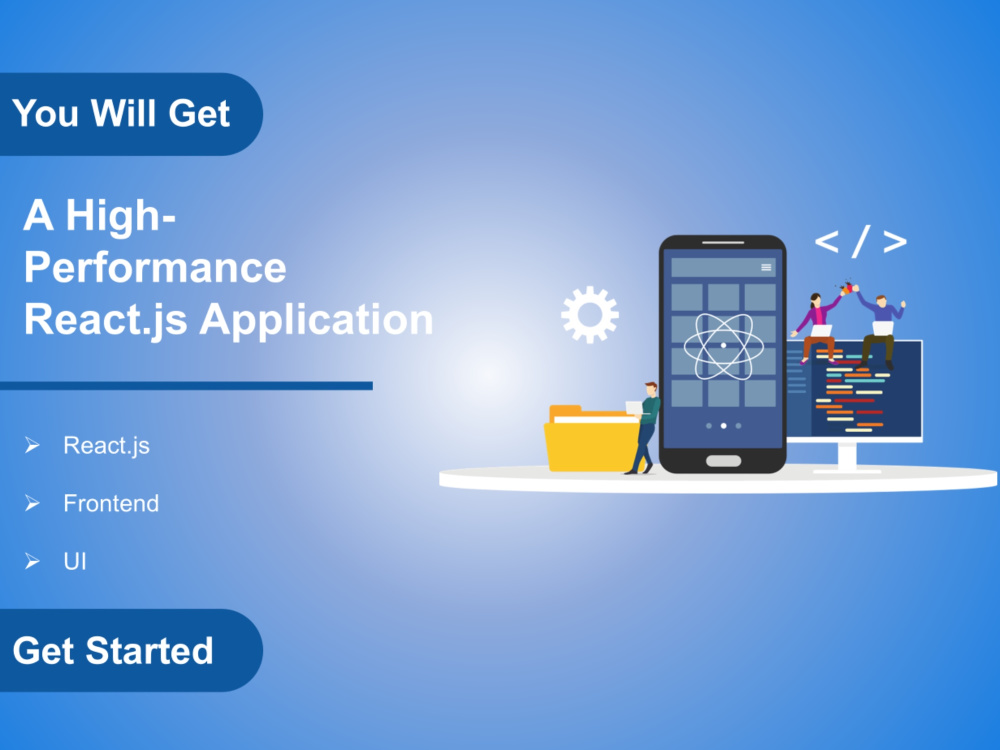 You Will Get

A High-Performance React.js Application

➢ React.js

➢ Frontend

➢ UI

Get Started

< / >